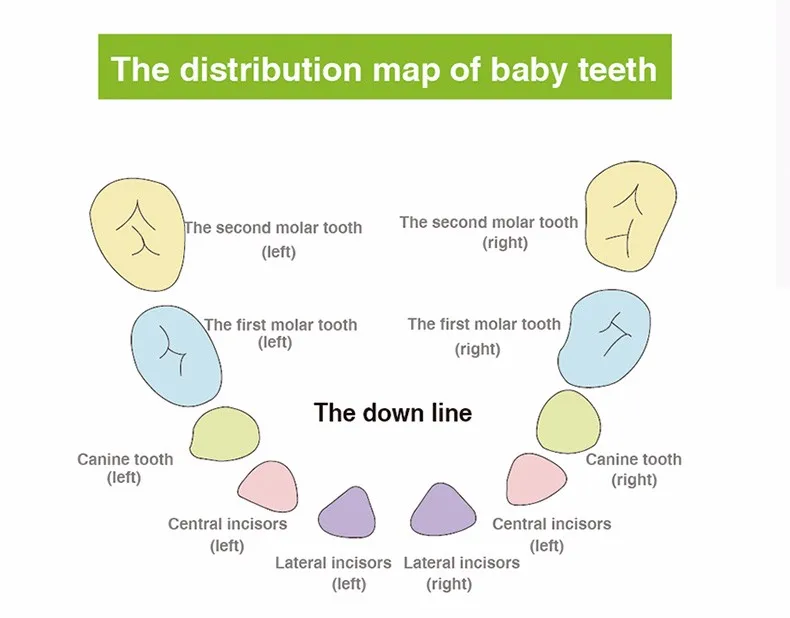 The distribution map of baby teeth

The second molar tooth (left)

The second molar tooth (right)

The first molar tooth (left)

The first molar tooth (right)

The down line

Canine tooth (left)

Canine tooth (right)

Central incisors (left)

Central incisors (left)

Lateral incisors (left)

Lateral incisors (right)